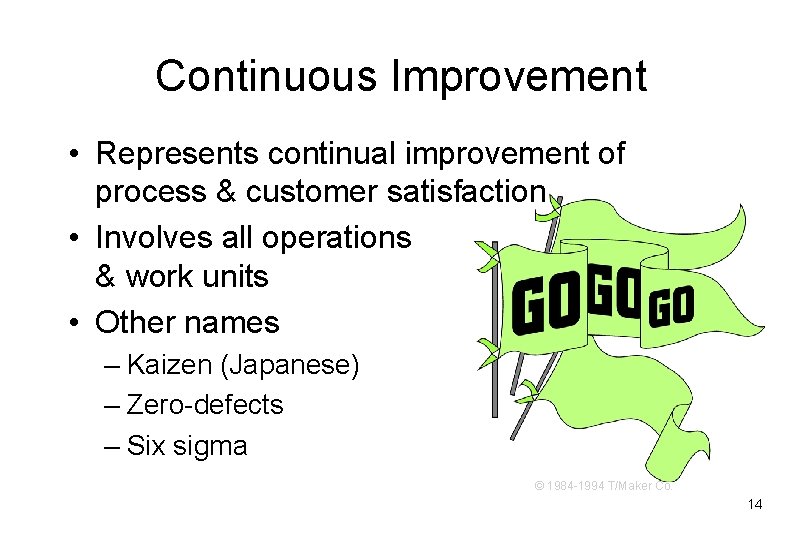 Continuous Improvement

• Represents continual improvement of process & customer satisfaction
• Involves all operations & work units
• Other names
– Kaizen (Japanese)
– Zero-defects
– Six sigma

GO GO GO

© 1984-1994 T/Maker Co.

14